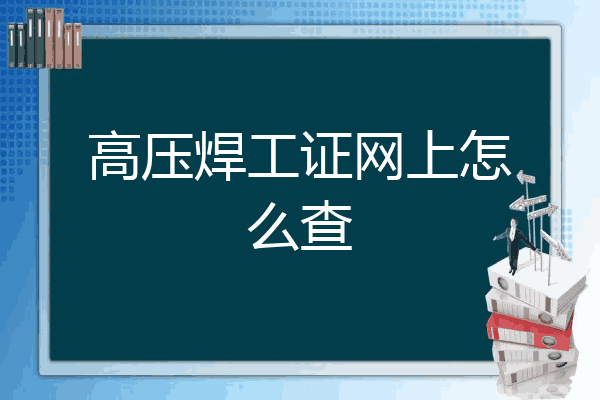 高压焊工证网上怎么查